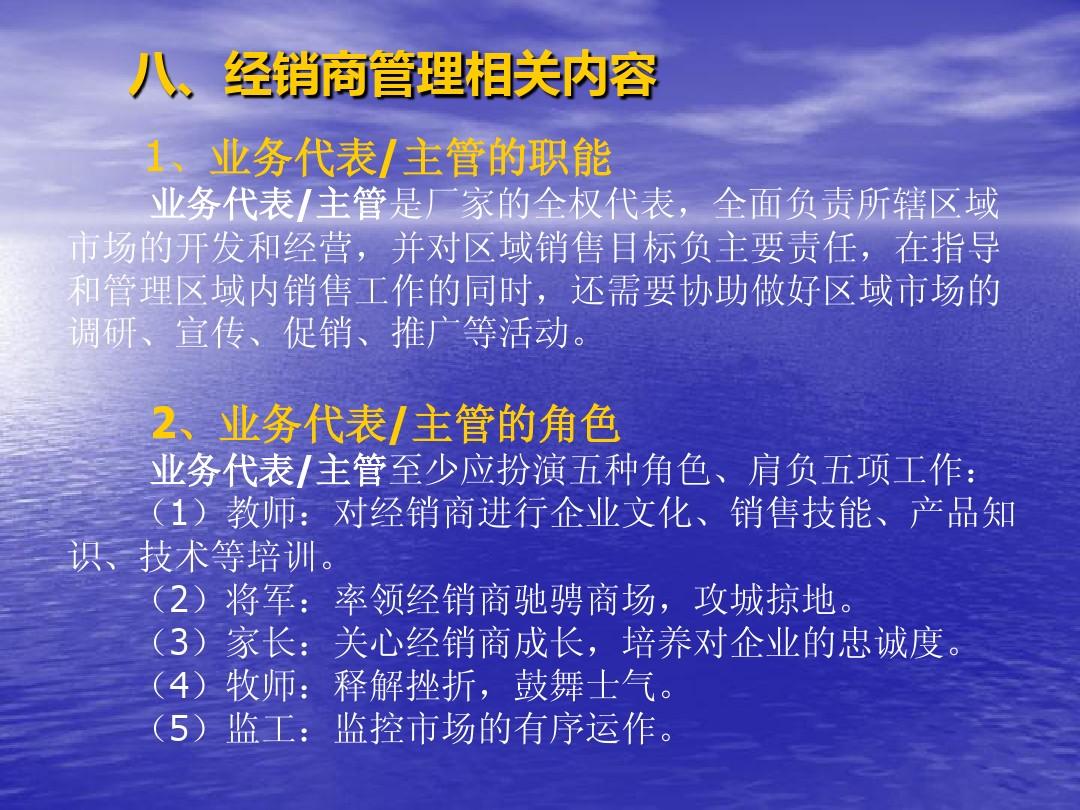 八、经销商管理相关内容

1、业务代表/主管的职能

业务代表/主管是厂家的全权代表，全面负责所辖区域市场的开发和经营，并对区域销售目标负主要责任，在指导和管理区域内销售工作的同时，还需要协助做好区域市场的调研、宣传、促销、推广等活动。

2、业务代表/主管的角色

业务代表/主管至少应扮演五种角色、肩负五项工作：

（1）教师：对经销商进行企业文化、销售技能、产品知识、技术等培训。

（2）将军：率领经销商驰骋商场，攻城掠地。

（3）家长：关心经销商成长，培养对企业的忠诚度。

（4）牧师：释解挫折，鼓舞士气。

（5）监工：监控市场的有序运作。